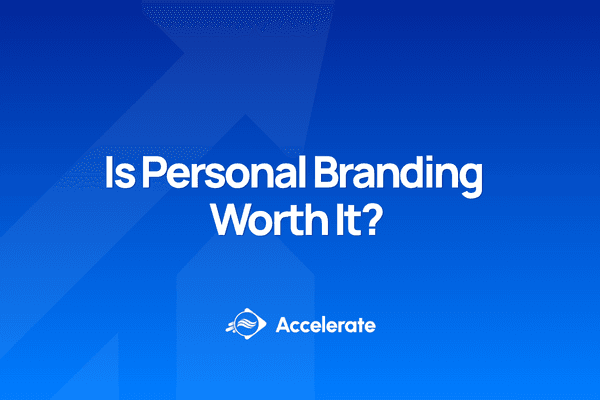 Is Personal Branding Worth It?

Accelerate